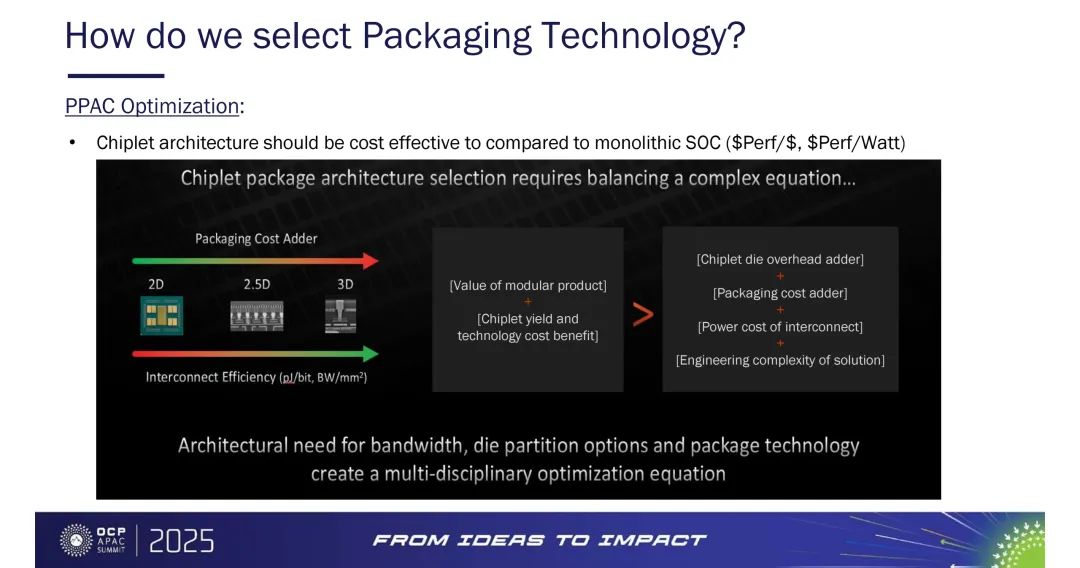 How do we select Packaging Technology?

PPAC Optimization:

• Chiplet architecture should be cost effective to compared to monolithic SOC (\$Perf/\$, \$Perf/Watt)

Chiplet package architecture selection requires balancing a complex equation...

Packaging Cost Adder

2D 2.5D 3D

Interconnect Efficiency (pJ/bit, BW/mm$^2$)

[Value of modular product]
+
[Chiplet yield and technology cost benefit]

>

[Chiplet die overhead adder]
+
[Packaging cost adder]
+
[Power cost of interconnect]
+
[Engineering complexity of solution]

Architectural need for bandwidth, die partition options and package technology create a multi-disciplinary optimization equation

OCP APAC SUMMIT | 2025

FROM IDEAS TO IMPACT